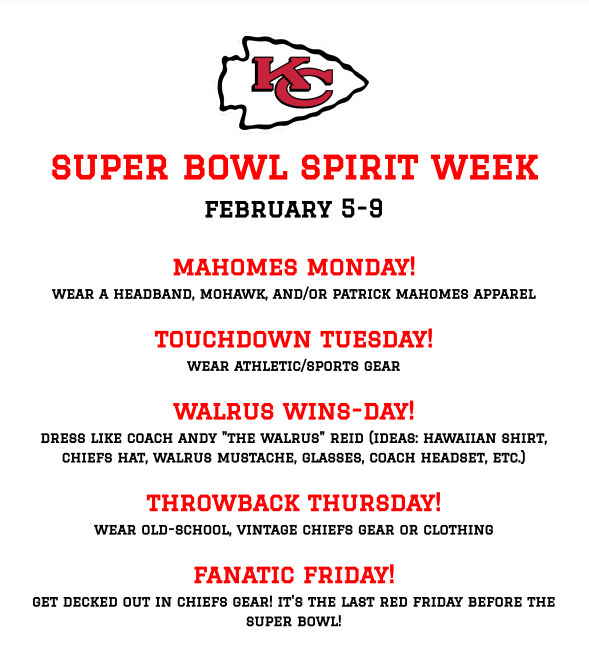 KC

SUPER BOWL SPIRIT WEEK

FEBRUARY 5-9

MAHOMES MONDAY!

WEAR A HEADBAND, MOHAWK, AND/OR PATRICK MAHOMES APPAREL

TOUCHDOWN TUESDAY!

WEAR ATHLETIC/SPORTS GEAR

WALRUS WINS-DAY!

DRESS LIKE COACH ANDY "THE WALRUS" REID (IDEAS: HAWAIIAN SHIRT, CHIEFS HAT, WALRUS MUSTACHE, GLASSES, COACH HEADSET, ETC.)

THROWBACK THURSDAY!

WEAR OLD-SCHOOL, VINTAGE CHIEFS GEAR OR CLOTHING

FANATIC FRIDAY!

GET DECKED OUT IN CHIEFS GEAR! IT'S THE LAST RED FRIDAY BEFORE THE SUPER BOWL!